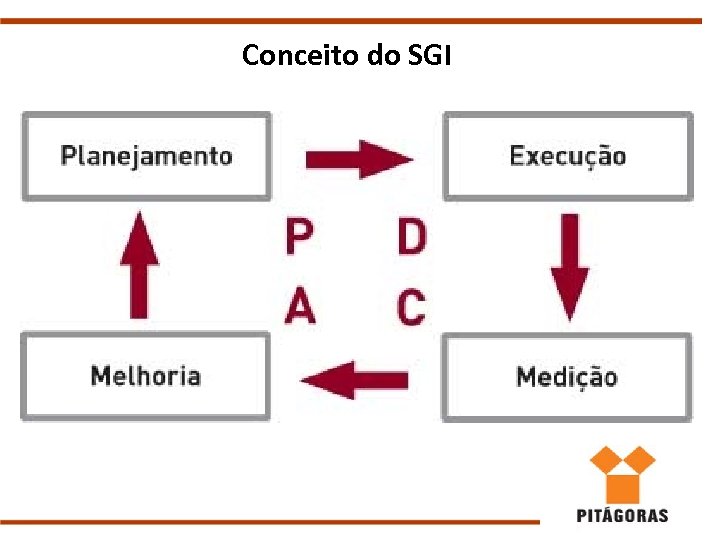 Conceito do SGI

Planejamento

Execução

P D
A C

Melhoria

Medição

PITÁGORAS